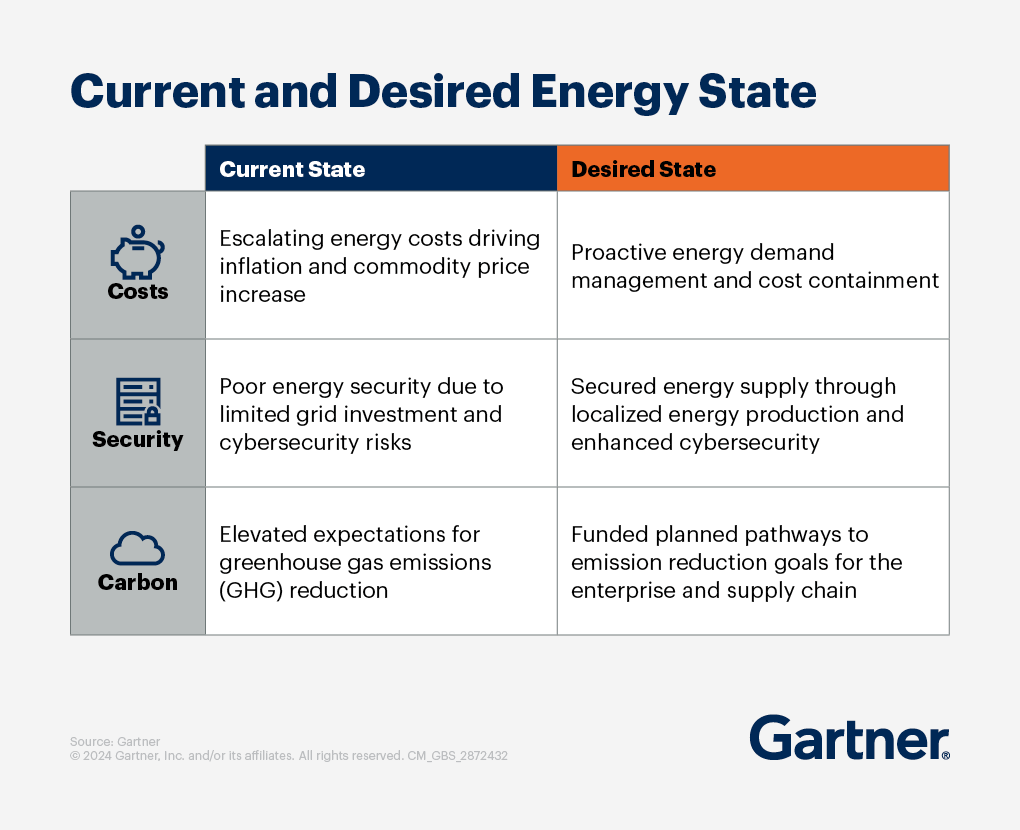 Current and Desired Energy State

| | Current State | Desired State |
|---|---|---|
| Costs | Escalating energy costs driving inflation and commodity price increase | Proactive energy demand management and cost containment |
| Security | Poor energy security due to limited grid investment and cybersecurity risks | Secured energy supply through localized energy production and enhanced cybersecurity |
| Carbon | Elevated expectations for greenhouse gas emissions (GHG) reduction | Funded planned pathways to emission reduction goals for the enterprise and supply chain |

Source: Gartner
© 2024 Gartner, Inc. and/or its affiliates. All rights reserved. CM_GBS_2872432

Gartner®